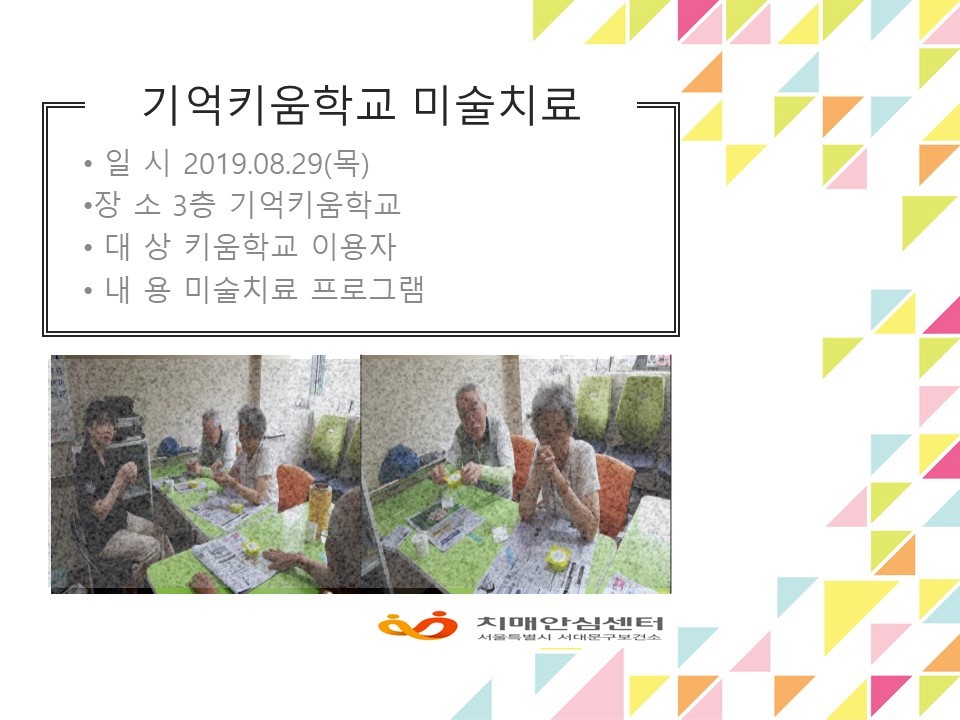 기억키움학교 미술치료

• 일 시 2019.08.29(목)
•장 소 3층 기억키움학교
• 대 상 키움학교 이용자
• 내 용 미술치료 프로그램

치매안심센터
서울특별시 서대문구보건소